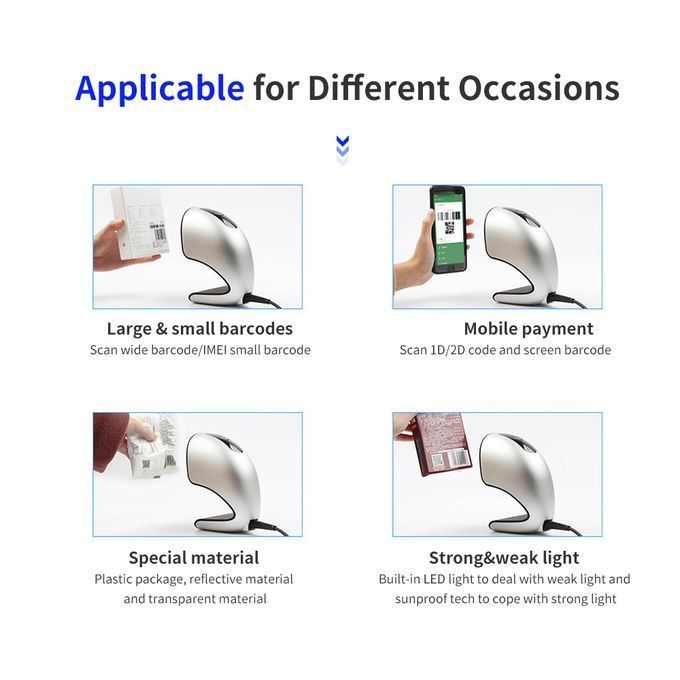 Applicable for Different Occasions

Large & small barcodes
Scan wide barcode/IMEI small barcode

Mobile payment
Scan 1D/2D code and screen barcode

Special material
Plastic package, reflective material and transparent material

Strong&weak light
Built-in LED light to deal with weak light and sunproof tech to cope with strong light